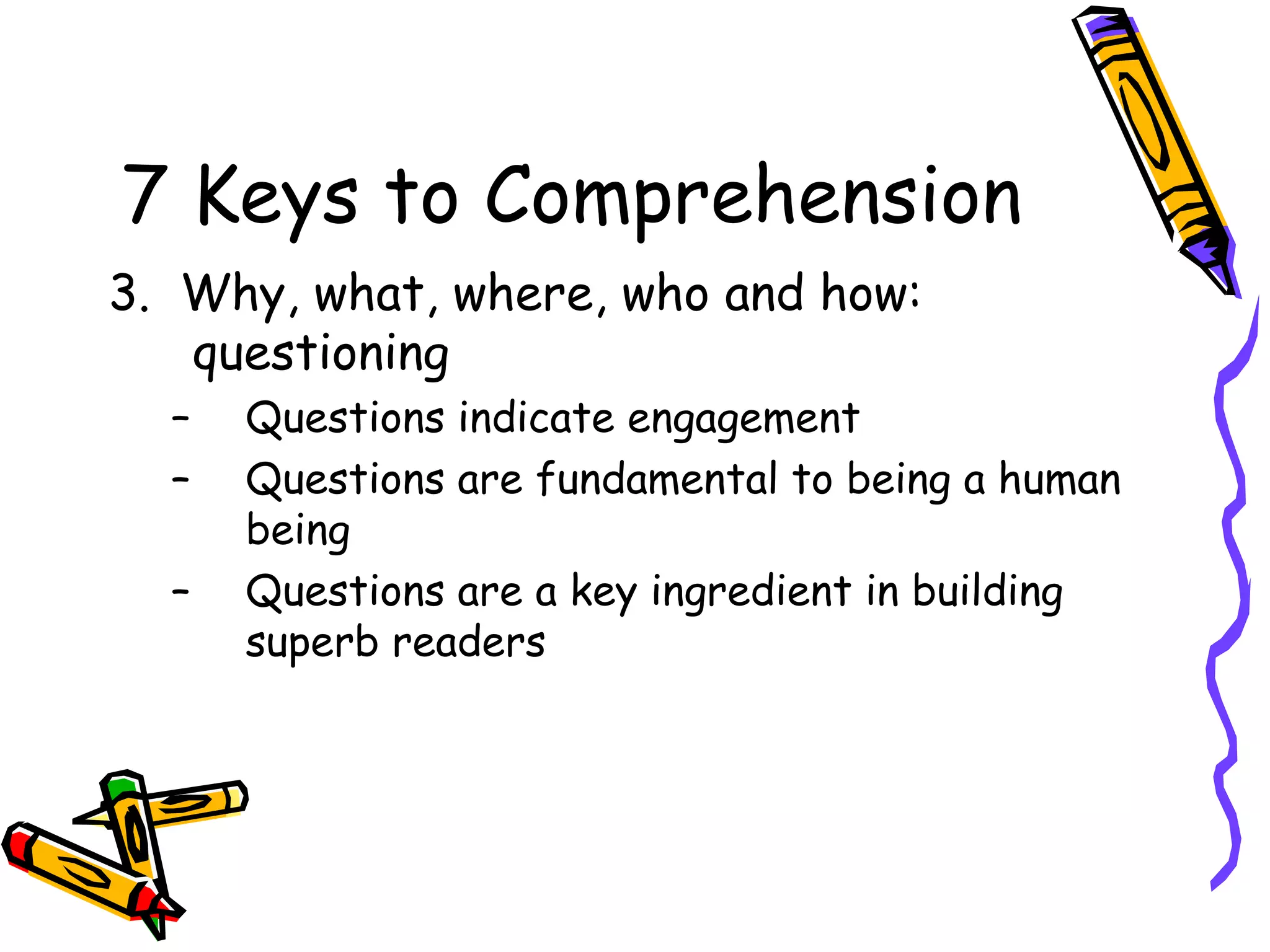 7 Keys to Comprehension

3. Why, what, where, who and how: questioning

– Questions indicate engagement

– Questions are fundamental to being a human being

– Questions are a key ingredient in building superb readers